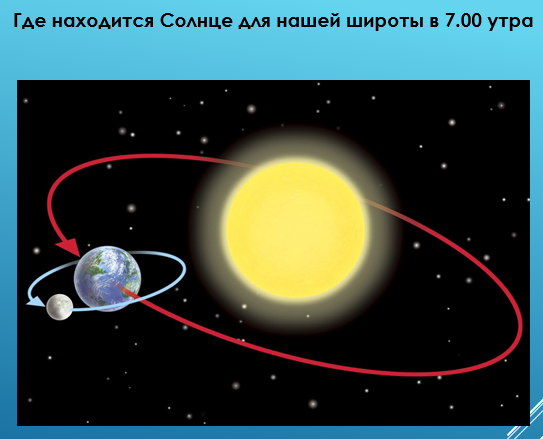 Где находится Солнце для нашей широты в 7.00 утра